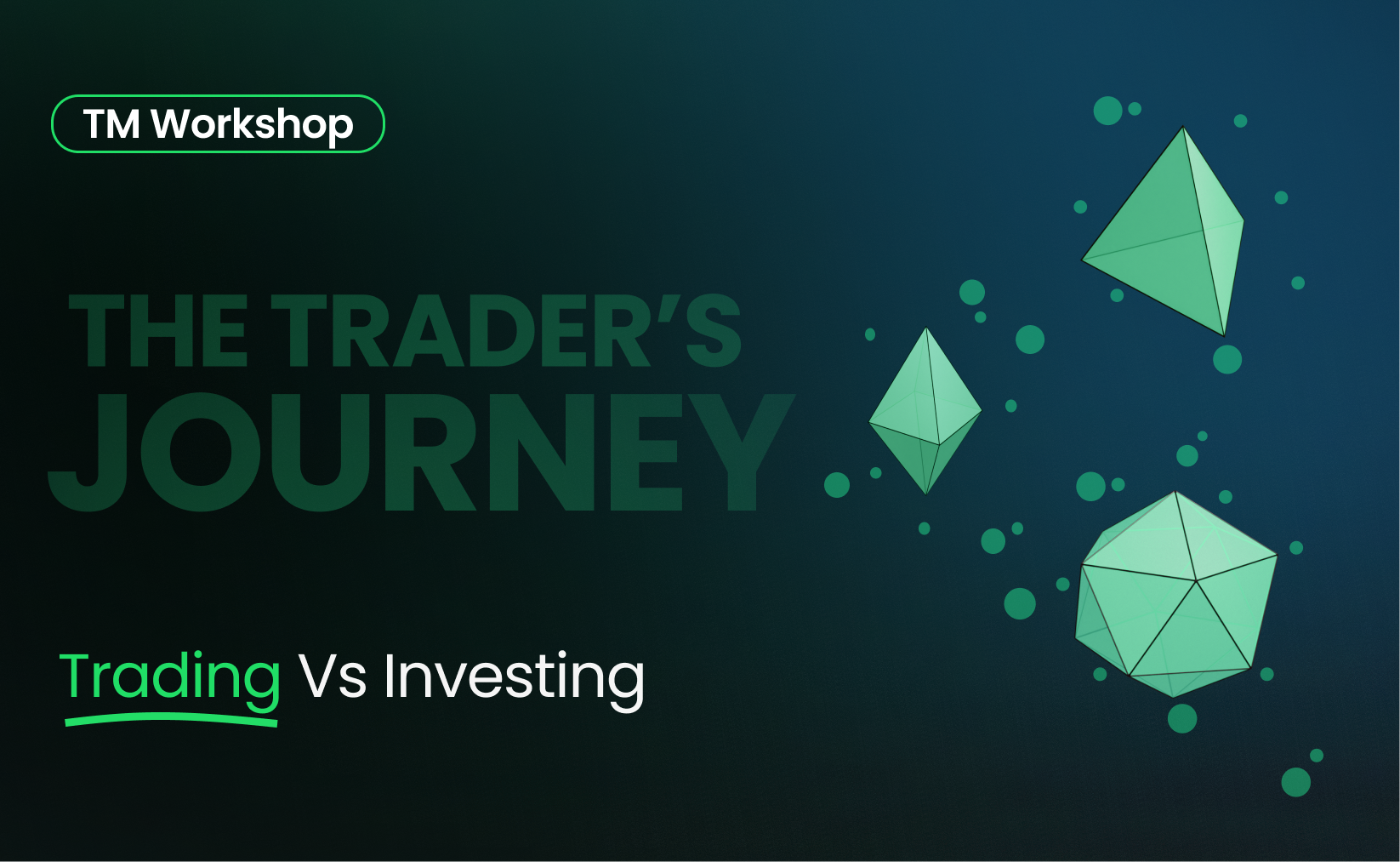 TM Workshop

THE TRADER'S JOURNEY

Trading Vs Investing